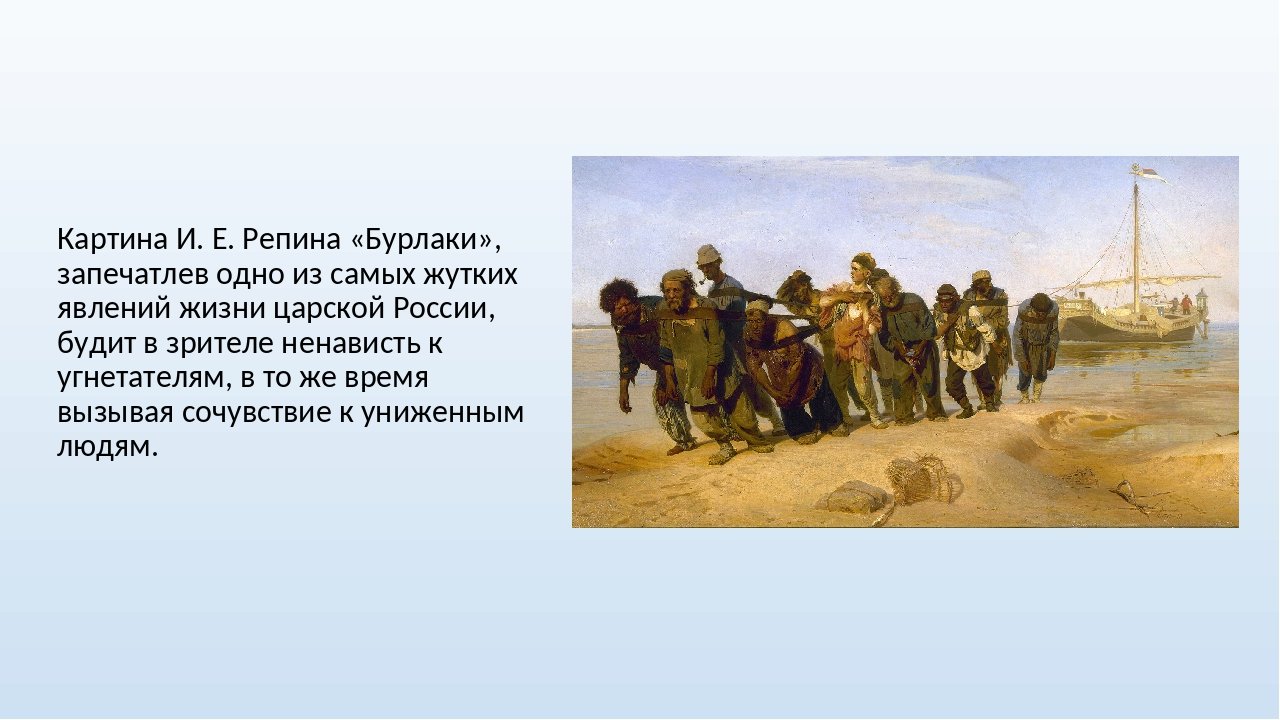 Картина И. Е. Репина «Бурлаки», запечатлев одно из самых жутких явлений жизни царской России, будит в зрителе ненависть к угнетателям, в то же время вызывая сочувствие к униженным людям.